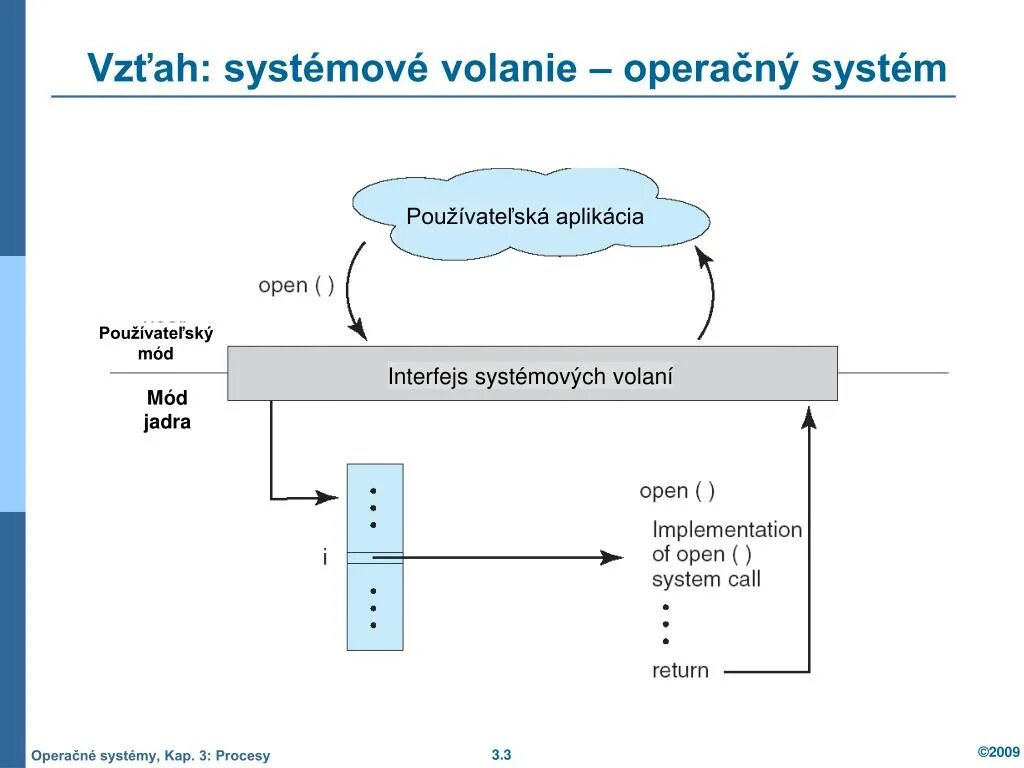 Vzťah: systémové volanie – operačný systém

Používateľská aplikácia

open ( )

Používateľský mód

Interfejs systémových volaní

Mód jadra

i

open ( )

Implementation of open ( ) system call

return

Operačné systémy, Kap. 3: Procesy

3.3

©2009